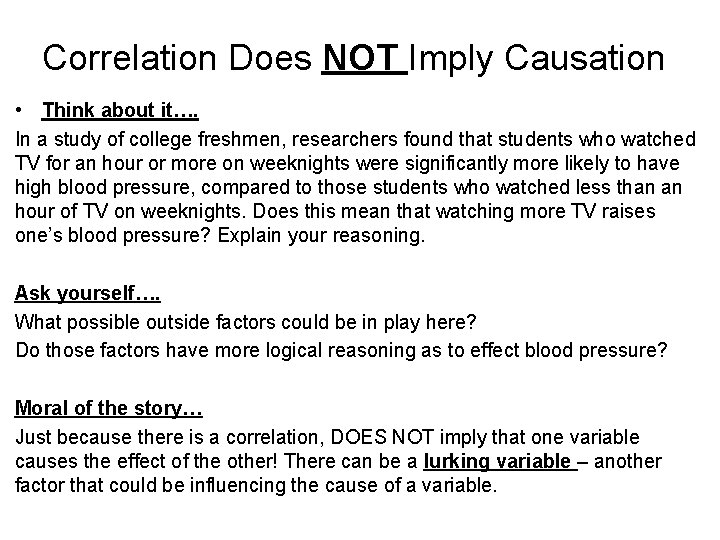 Correlation Does NOT Imply Causation

• Think about it….

In a study of college freshmen, researchers found that students who watched TV for an hour or more on weeknights were significantly more likely to have high blood pressure, compared to those students who watched less than an hour of TV on weeknights. Does this mean that watching more TV raises one's blood pressure? Explain your reasoning.

Ask yourself….

What possible outside factors could be in play here?

Do those factors have more logical reasoning as to effect blood pressure?

Moral of the story…

Just because there is a correlation, DOES NOT imply that one variable causes the effect of the other! There can be a lurking variable – another factor that could be influencing the cause of a variable.